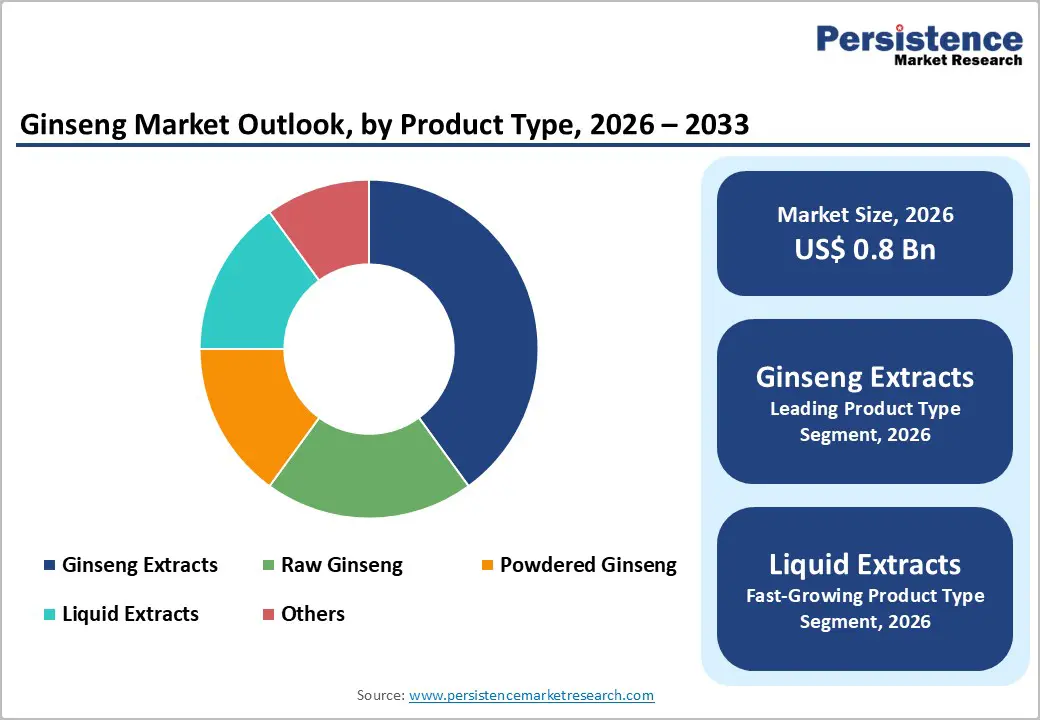 Persistence
Market Research

Ginseng Market Outlook, by Product Type, 2026 – 2033

Ginseng Extracts
Raw Ginseng
Powdered Ginseng
Liquid Extracts
Others

Market Size, 2026
US$ 0.8 Bn

Ginseng Extracts
Leading Product Type Segment, 2026

Liquid Extracts
Fast-Growing Product Type Segment, 2026

Source: www.persistencemarketresearch.com